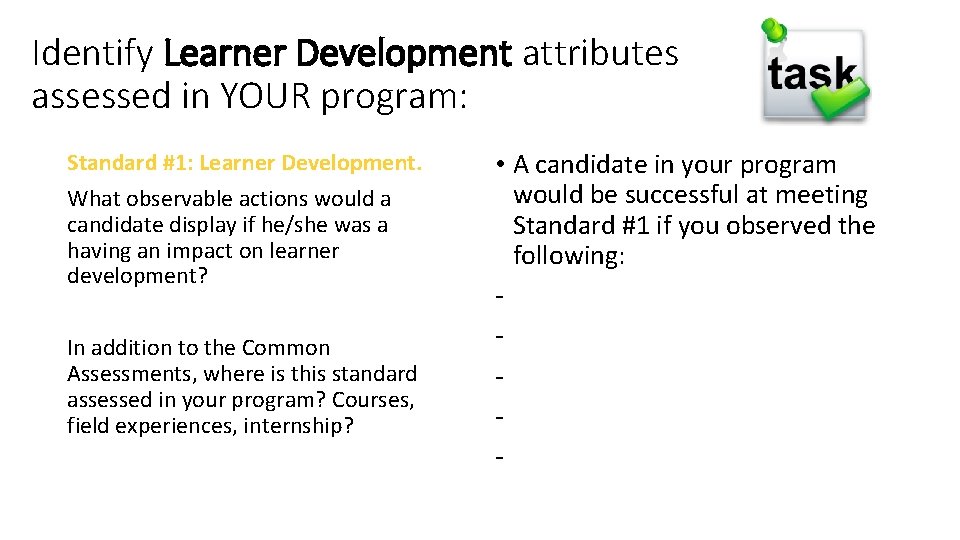 Identify Learner Development attributes assessed in YOUR program:

task

Standard #1: Learner Development.

What observable actions would a candidate display if he/she was a having an impact on learner development?

In addition to the Common Assessments, where is this standard assessed in your program? Courses, field experiences, internship?

• A candidate in your program would be successful at meeting Standard #1 if you observed the following:

-

-

-

-

-